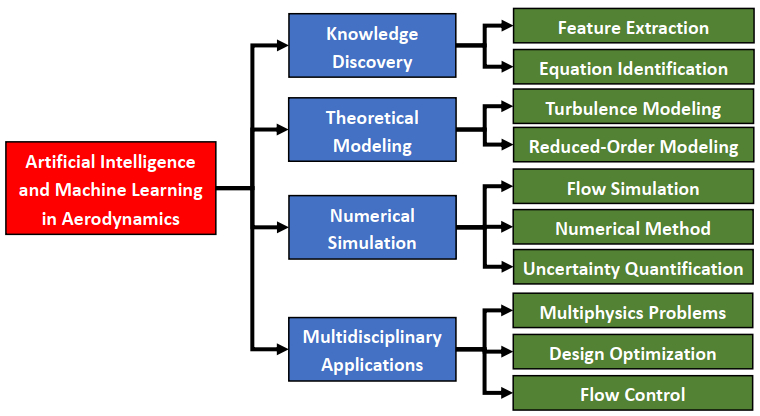 Artificial Intelligence and Machine Learning in Aerodynamics

Knowledge Discovery

Feature Extraction

Equation Identification

Theoretical Modeling

Turbulence Modeling

Reduced-Order Modeling

Numerical Simulation

Flow Simulation

Numerical Method

Uncertainty Quantification

Multidisciplinary Applications

Multiphysics Problems

Design Optimization

Flow Control